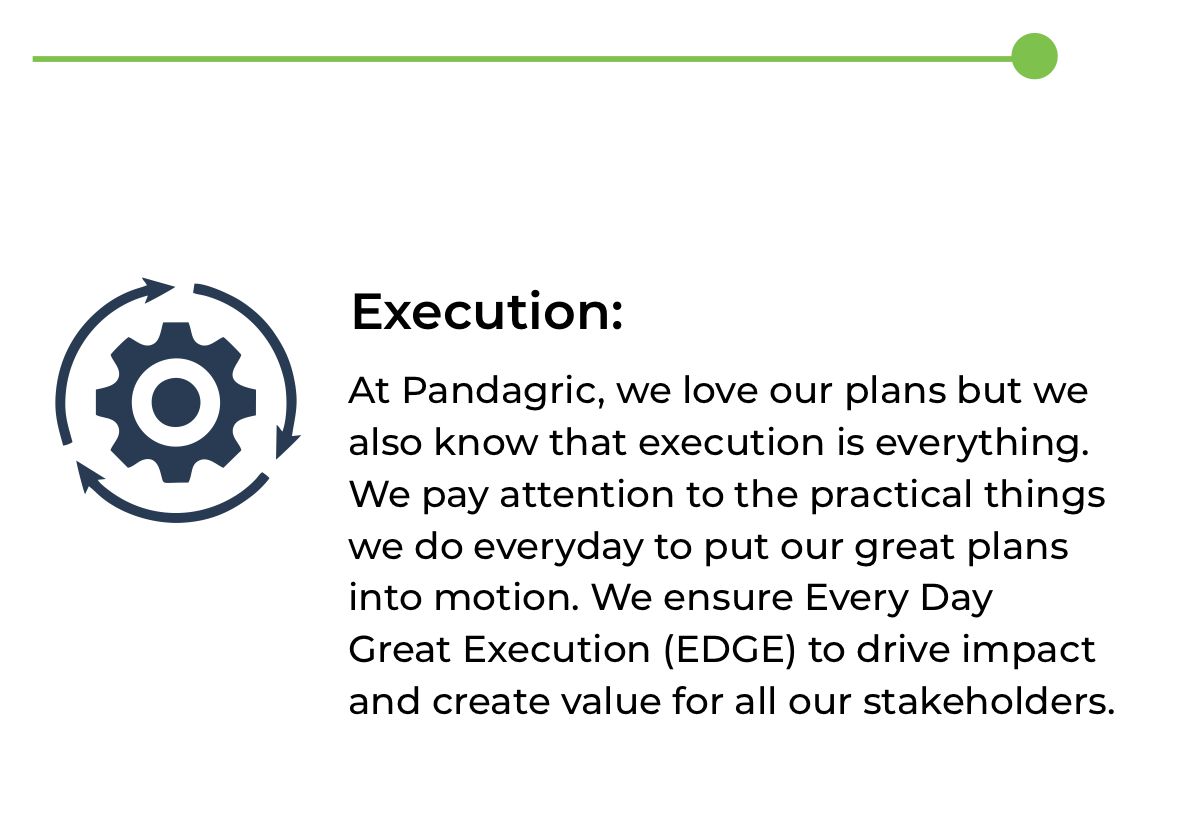 Execution:

At Pandagric, we love our plans but we also know that execution is everything. We pay attention to the practical things we do everyday to put our great plans into motion. We ensure Every Day Great Execution (EDGE) to drive impact and create value for all our stakeholders.